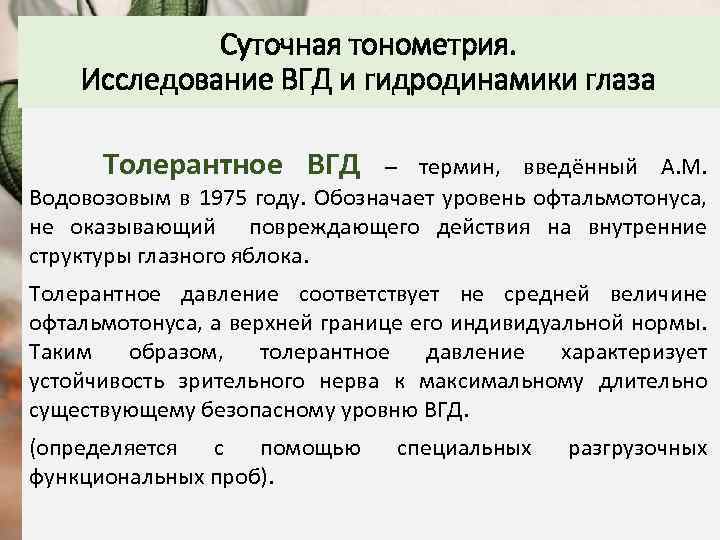 Суточная тонометрия.
Исследование ВГД и гидродинамики глаза

Толерантное ВГД – термин, введённый А.М. Водовозовым в 1975 году. Обозначает уровень офтальмотонуса, не оказывающий повреждающего действия на внутренние структуры глазного яблока.

Толерантное давление соответствует не средней величине офтальмотонуса, а верхней границе его индивидуальной нормы. Таким образом, толерантное давление характеризует устойчивость зрительного нерва к максимальному длительно существующему безопасному уровню ВГД.

(определяется с помощью специальных разгрузочных функциональных проб).